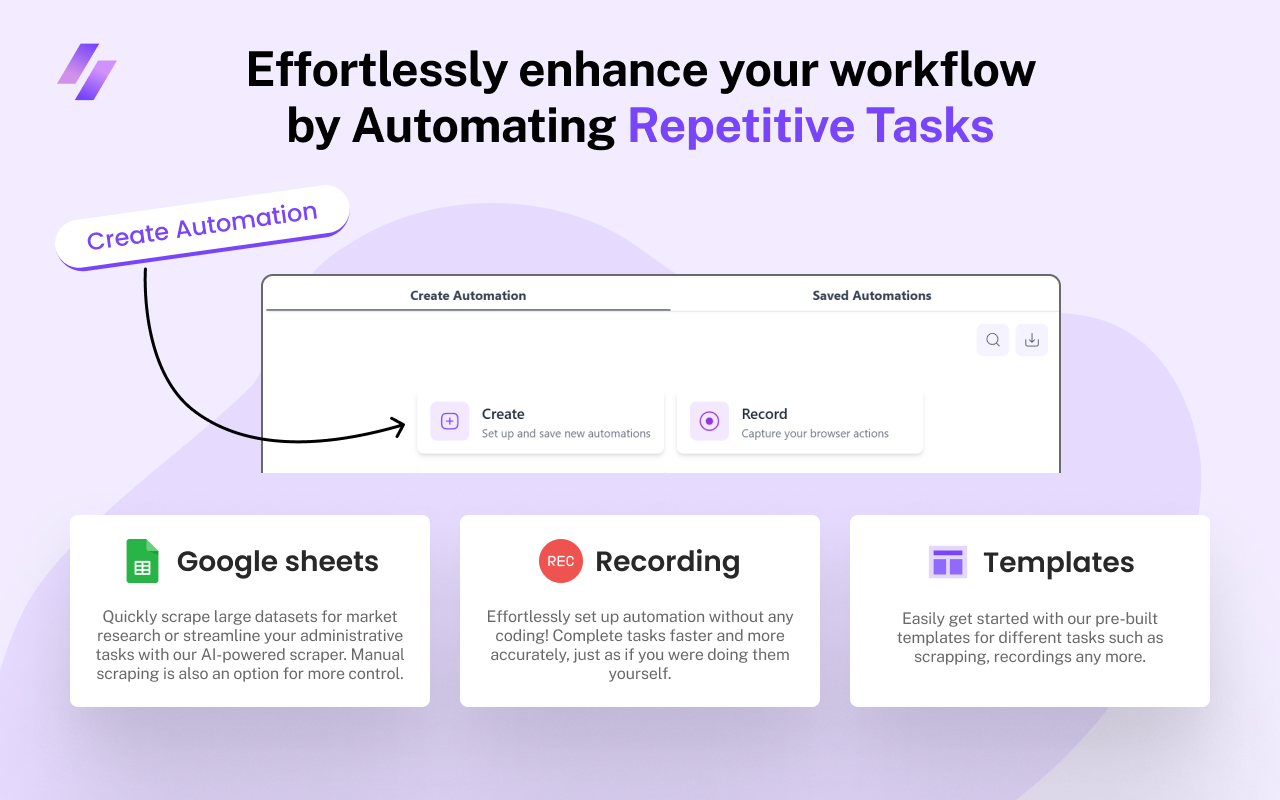 Effortlessly enhance your workflow by Automating Repetitive Tasks

Create Automation

Create Automation

Saved Automations

Create
Set up and save new automations

Record
Capture your browser actions

Google sheets

Quickly scrape large datasets for market research or streamline your administrative tasks with our AI-powered scraper. Manual scraping is also an option for more control.

REC

Recording

Effortlessly set up automation without any coding! Complete tasks faster and more accurately, just as if you were doing them yourself.

Templates

Easily get started with our pre-built templates for different tasks such as scrapping, recordings any more.